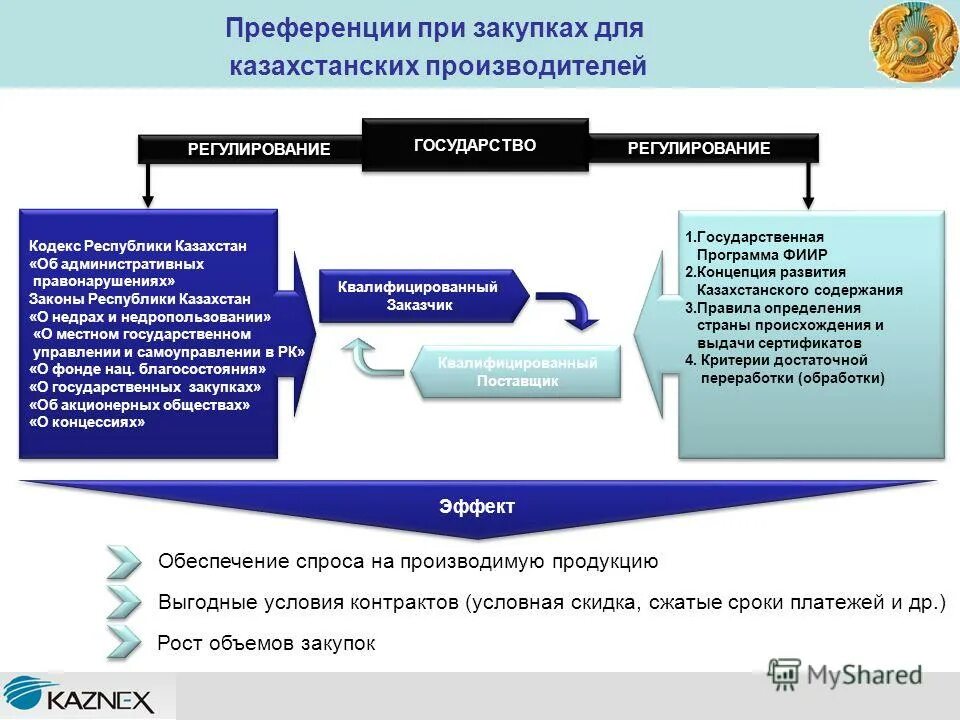 Преференции при закупках для казахстанских производителей

РЕГУЛИРОВАНИЕ

ГОСУДАРСТВО

РЕГУЛИРОВАНИЕ

Кодекс Республики Казахстан «Об административных правонарушениях»
Законы Республики Казахстан
«О недрах и недропользовании»
«О местном государственном управлении и самоуправлении в РК»
«О фонде нац. благосостояния»
«О государственных закупках»
«Об акционерных обществах»
«О концессиях»

Квалифицированный Заказчик

Квалифицированный Поставщик

1.Государственная Программа ФИИР
2.Концепция развития Казахстанского содержания
3.Правила определения страны происхождения и выдачи сертификатов
4. Критерии достаточной переработки (обработки)

Эффект

Обеспечение спроса на производимую продукцию

Выгодные условия контрактов (условная скидка, сжатые сроки платежей и др.)

Рост объемов закупок

KAZNEX

MyShared